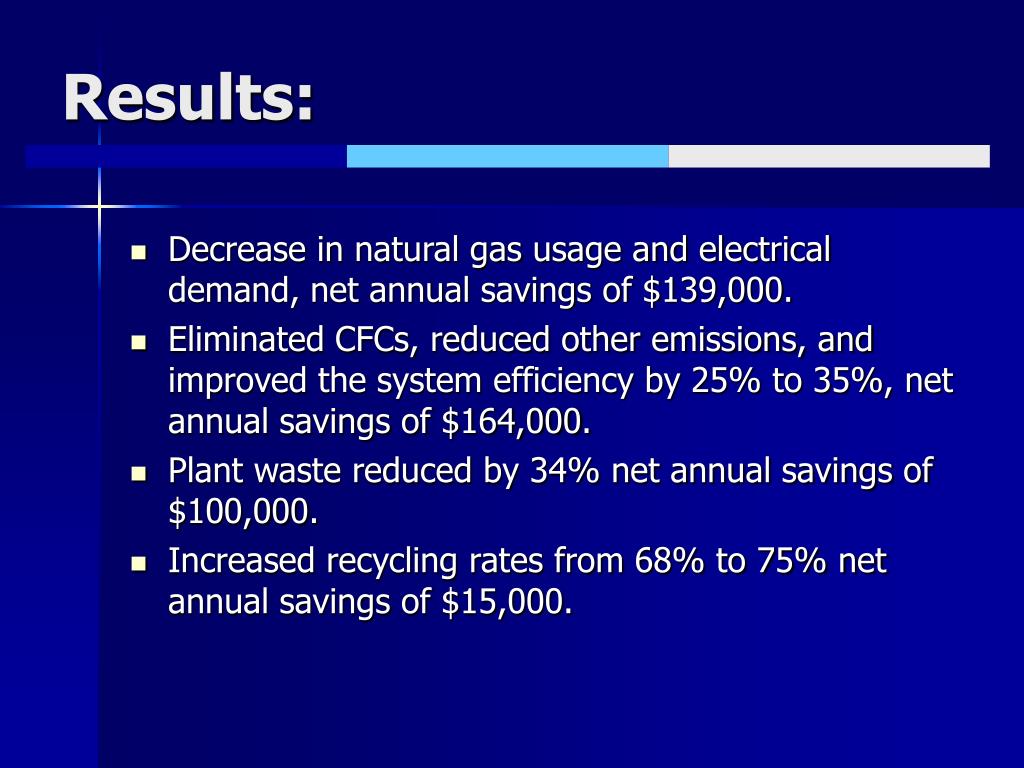 Results:

- Decrease in natural gas usage and electrical demand, net annual savings of \$139,000.
- Eliminated CFCs, reduced other emissions, and improved the system efficiency by 25% to 35%, net annual savings of \$164,000.
- Plant waste reduced by 34% net annual savings of \$100,000.
- Increased recycling rates from 68% to 75% net annual savings of \$15,000.